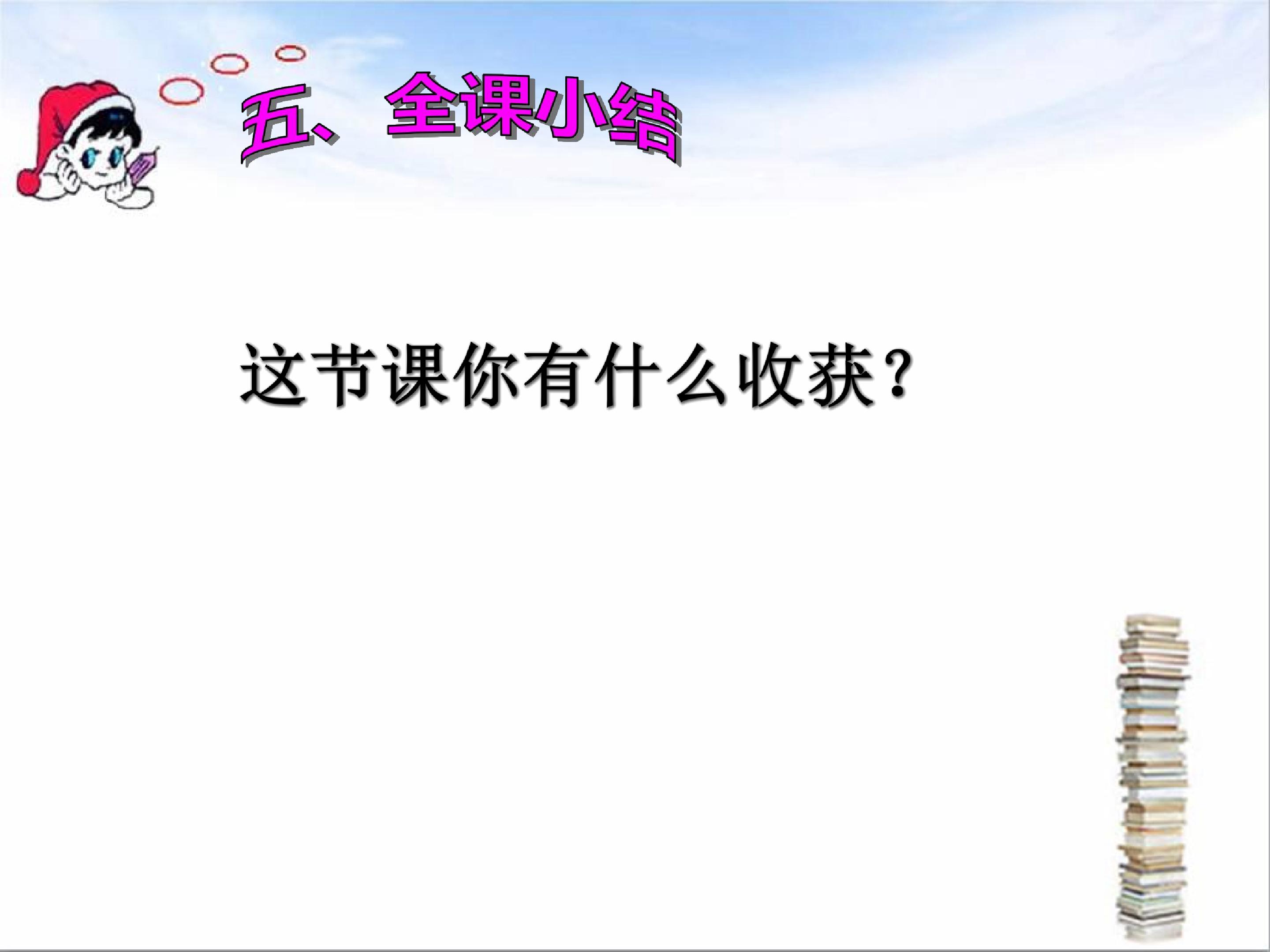 五、全课小结

这节课你有什么收获？